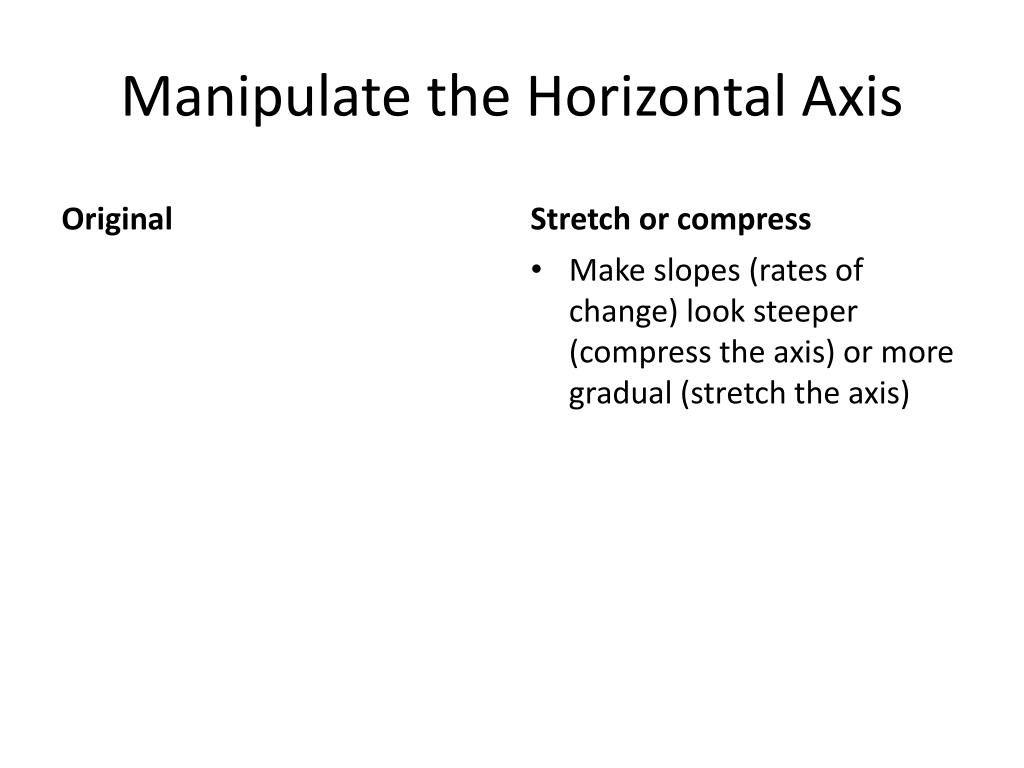 Manipulate the Horizontal Axis

Original

Stretch or compress

• Make slopes (rates of change) look steeper (compress the axis) or more gradual (stretch the axis)